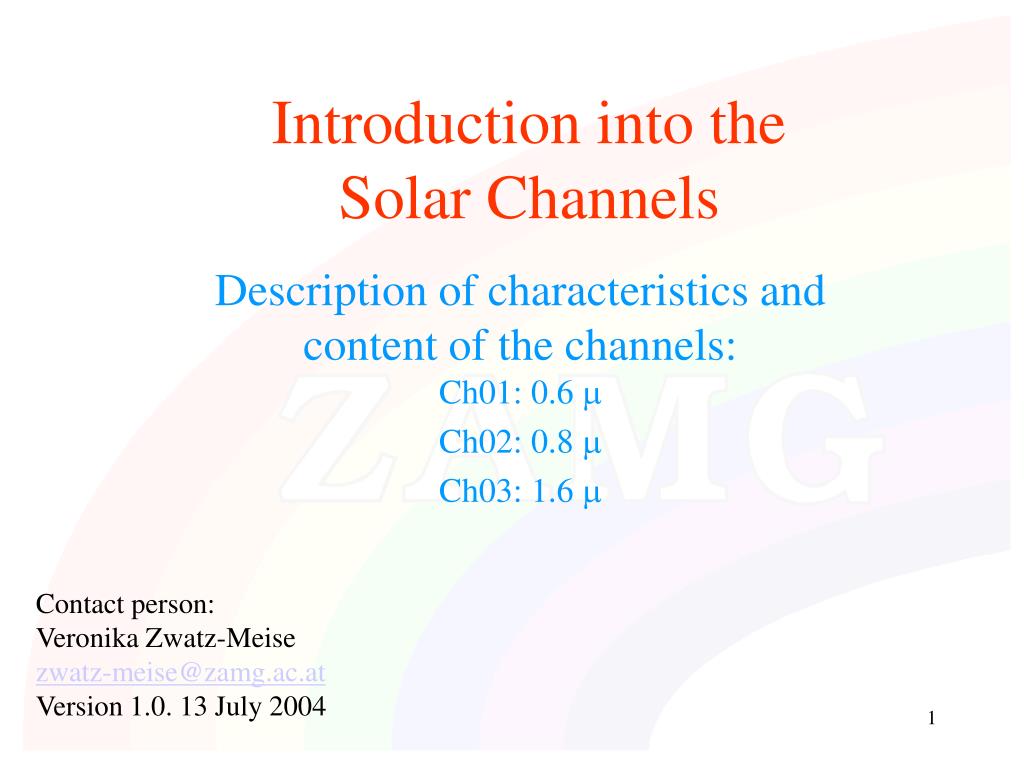 Introduction into the Solar Channels

Description of characteristics and content of the channels:

Ch01: 0.6 µ
Ch02: 0.8 µ
Ch03: 1.6 µ

ZAMG

Contact person:
Veronika Zwatz-Meise
zwatz-meise@zamg.ac.at
Version 1.0. 13 July 2004

1